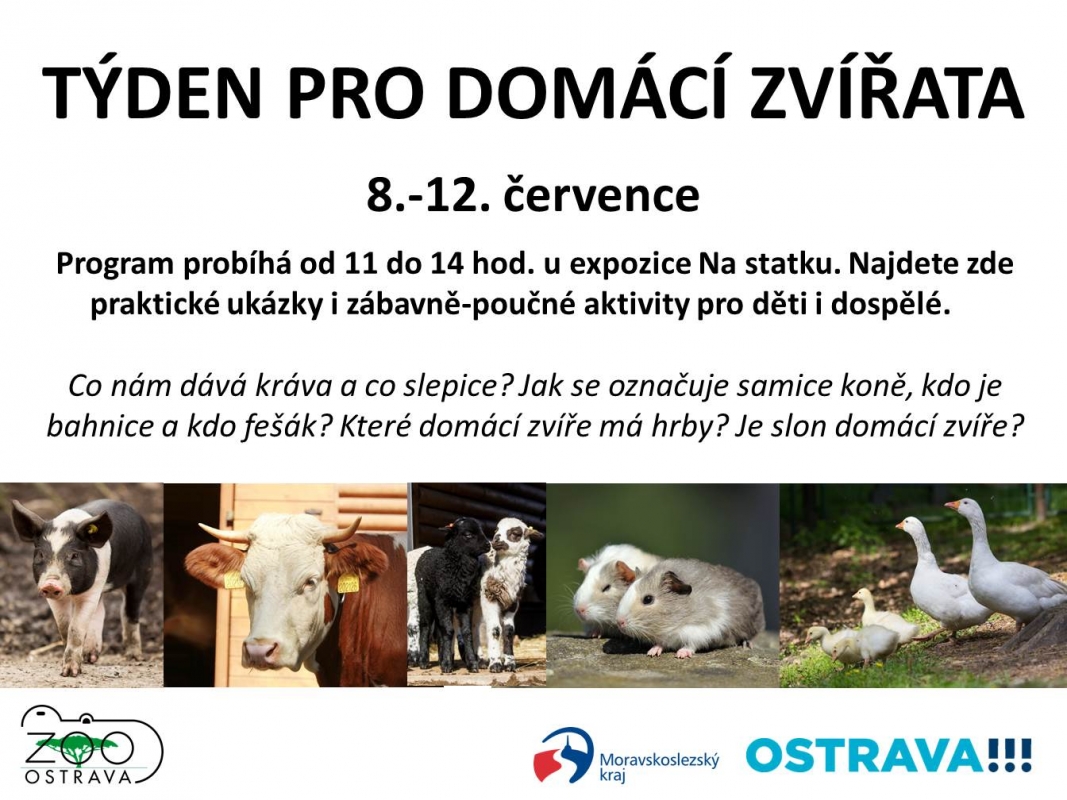 TÝDEN PRO DOMÁCÍ ZVÍŘATA

8.-12. července

Program probíhá od 11 do 14 hod. u expozice Na statku. Najdete zde praktické ukázky i zábavně-poučné aktivity pro děti i dospělé.

Co nám dává kráva a co slepice? Jak se označuje samice koně, kdo je bahnice a kdo fešák? Které domácí zvíře má hrby? Je slon domácí zvíře?

ZOO OSTRAVA

Moravskoslezský kraj

OSTRAVA!!!